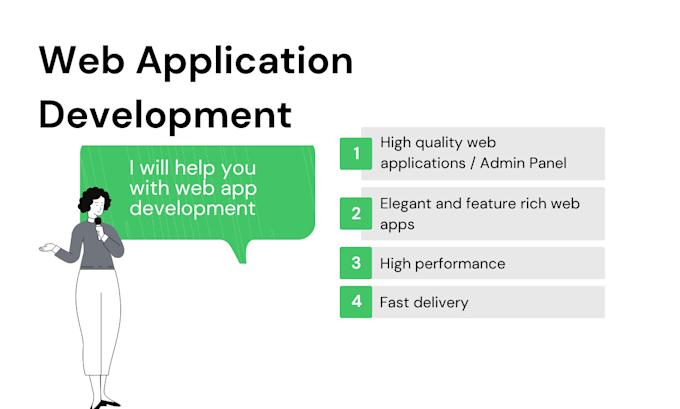 Web Application Development

I will help you with web app development

1 High quality web applications / Admin Panel

2 Elegant and feature rich web apps

3 High performance

4 Fast delivery